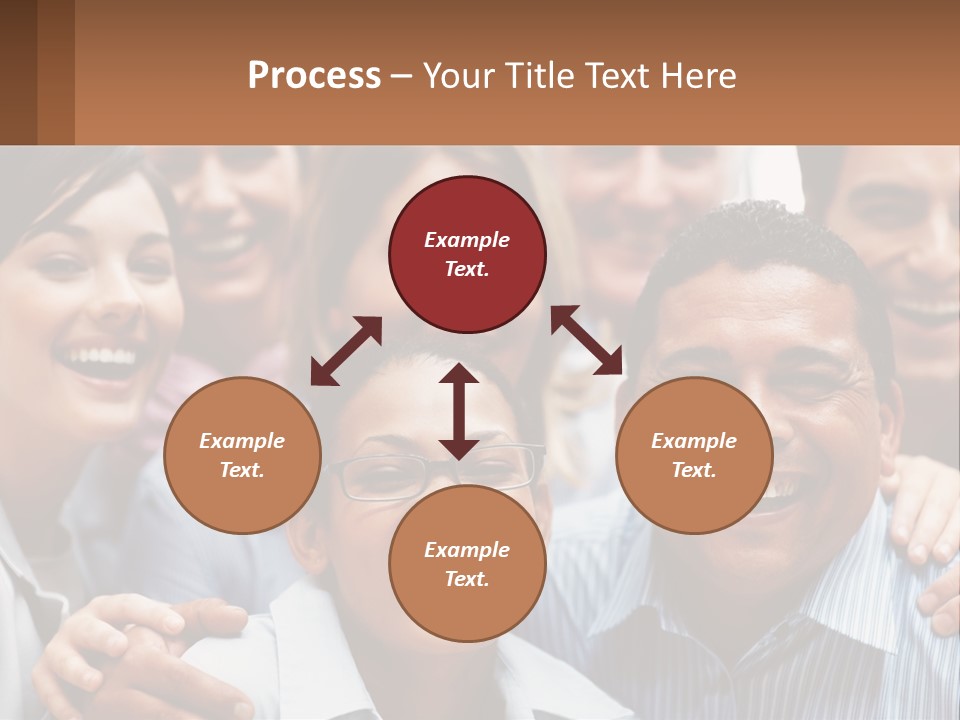 Process – Your Title Text Here

Example Text.

Example Text.

Example Text.

Example Text.